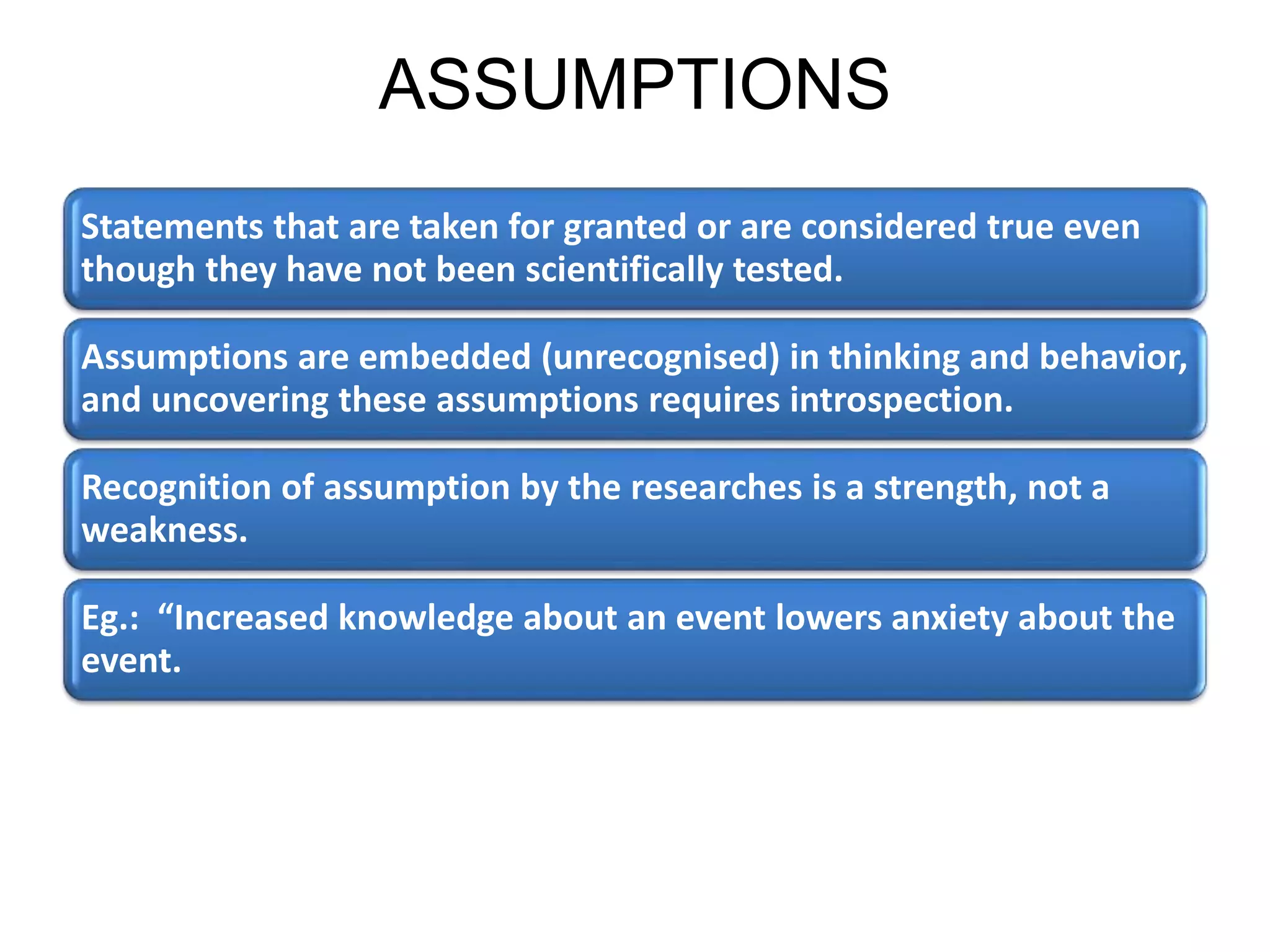 ASSUMPTIONS

Statements that are taken for granted or are considered true even though they have not been scientifically tested.

Assumptions are embedded (unrecognised) in thinking and behavior, and uncovering these assumptions requires introspection.

Recognition of assumption by the researches is a strength, not a weakness.

Eg.: “Increased knowledge about an event lowers anxiety about the event.